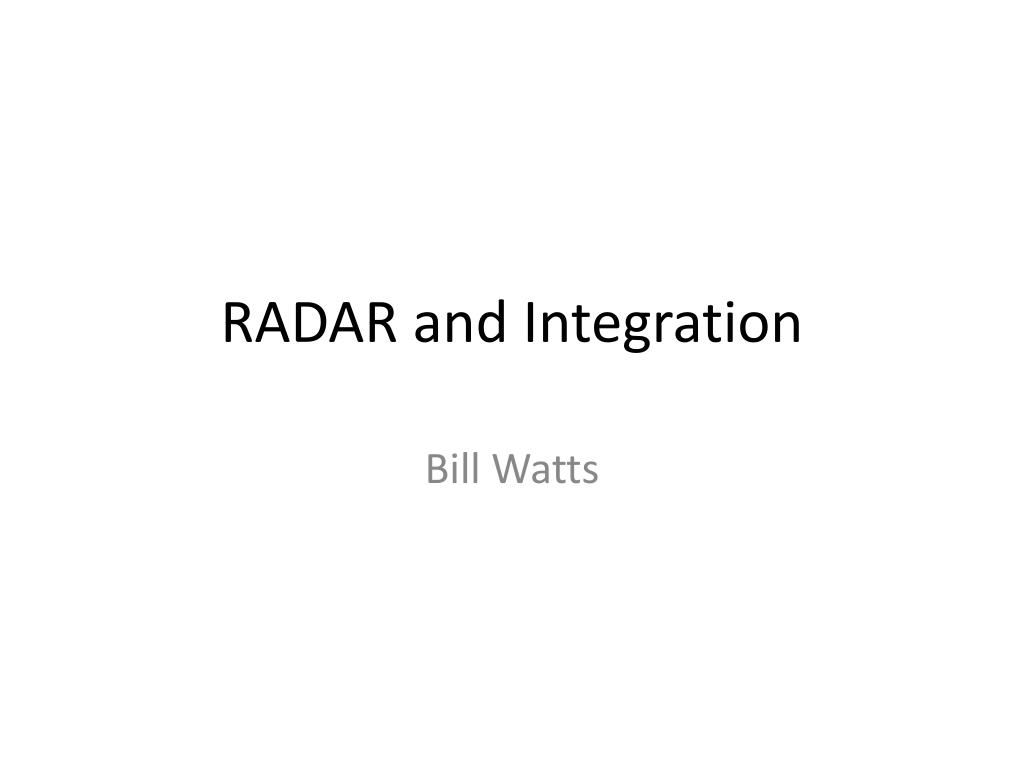 RADAR and Integration

Bill Watts